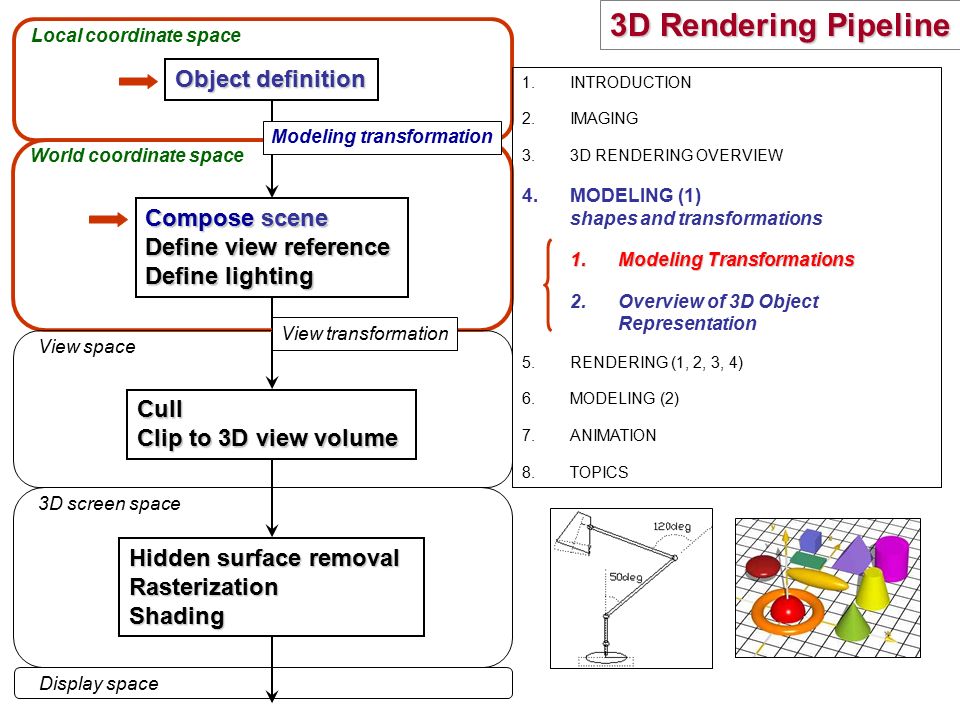 3D Rendering Pipeline

Local coordinate space

Object definition

Modeling transformation

World coordinate space

Compose scene
Define view reference
Define lighting

View transformation

View space

Cull
Clip to 3D view volume

3D screen space

Hidden surface removal
Rasterization
Shading

Display space

1. INTRODUCTION
2. IMAGING
3. 3D RENDERING OVERVIEW
4. MODELING (1) shapes and transformations
1. Modeling Transformations
2. Overview of 3D Object Representation
5. RENDERING (1, 2, 3, 4)
6. MODELING (2)
7. ANIMATION
8. TOPICS

120deg
50deg